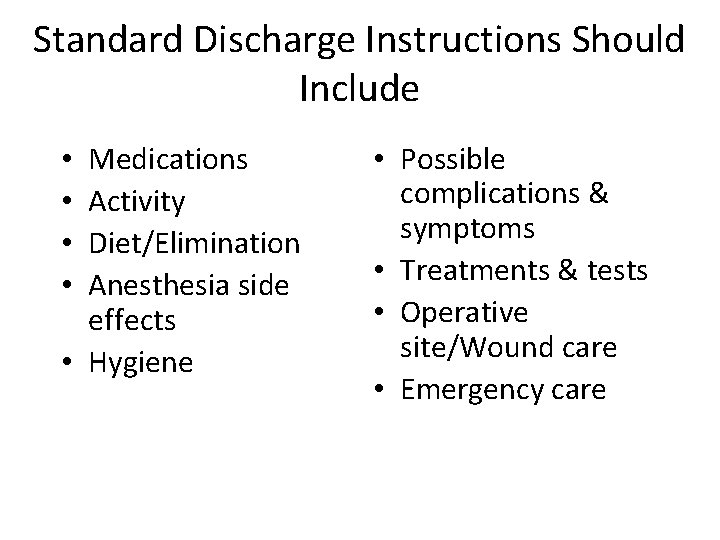 Standard Discharge Instructions Should Include

• Medications
• Activity
• Diet/Elimination
• Anesthesia side effects
• Hygiene

• Possible complications & symptoms
• Treatments & tests
• Operative site/Wound care
• Emergency care